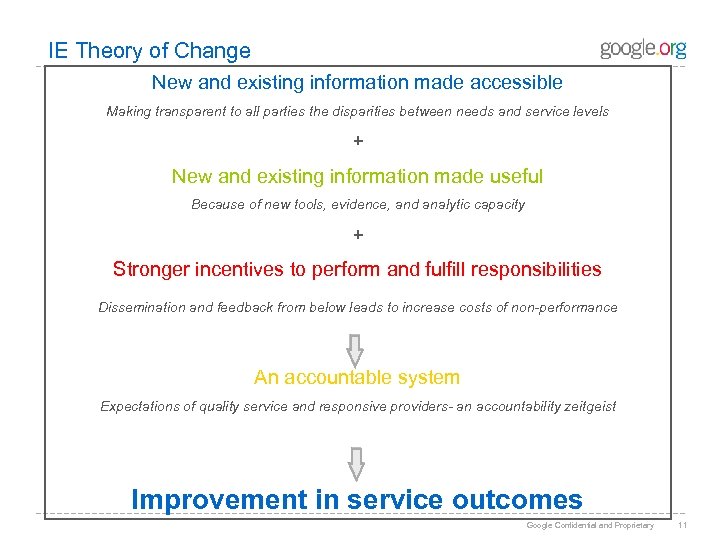 IE Theory of Change

google.org

New and existing information made accessible

Making transparent to all parties the disparities between needs and service levels

+

New and existing information made useful

Because of new tools, evidence, and analytic capacity

+

Stronger incentives to perform and fulfill responsibilities

Dissemination and feedback from below leads to increase costs of non-performance

An accountable system

Expectations of quality service and responsive providers- an accountability zeitgeist

Improvement in service outcomes

Google Confidential and Proprietary 11